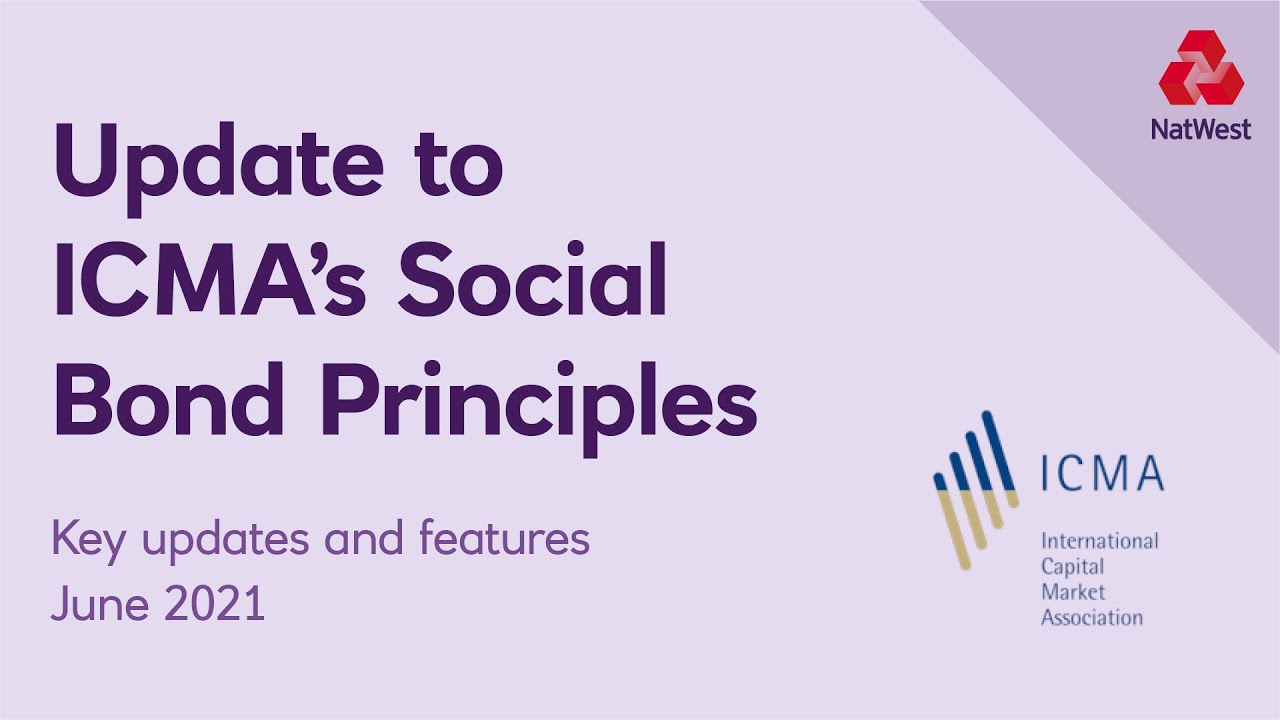 NatWest

Update to ICMA's Social Bond Principles

Key updates and features
June 2021

ICMA
International Capital Market Association